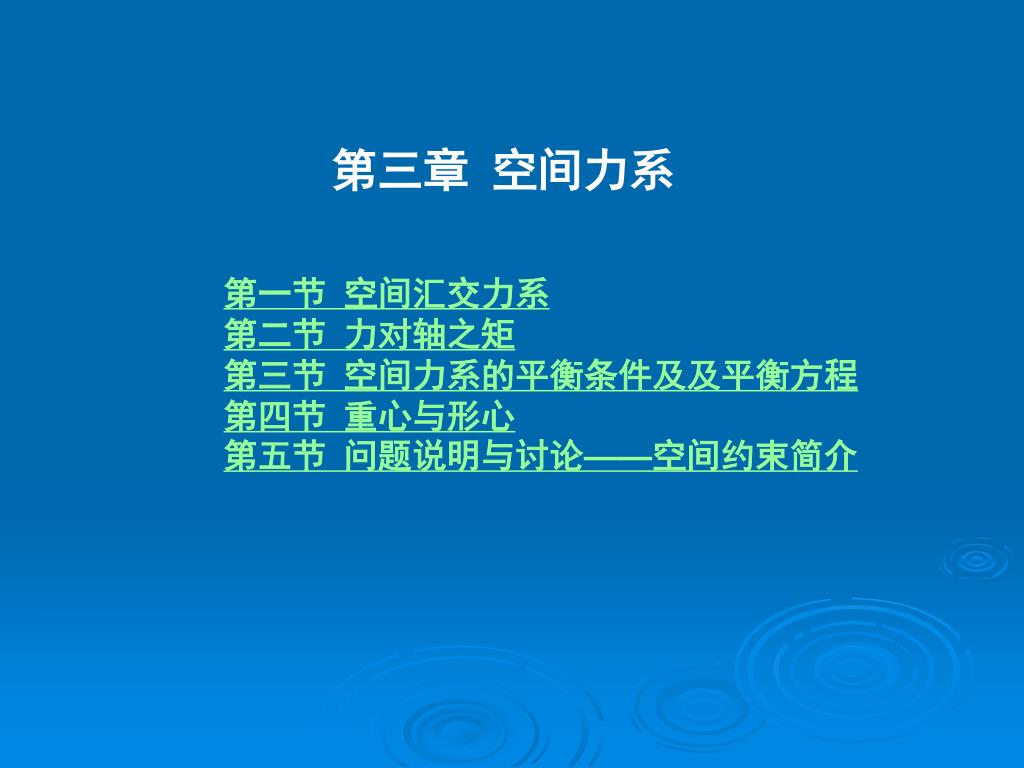 第三章 空间力系

第一节 空间汇交力系
第二节 力对轴之矩
第三节 空间力系的平衡条件及及平衡方程
第四节 重心与形心
第五节 问题说明与讨论——空间约束简介